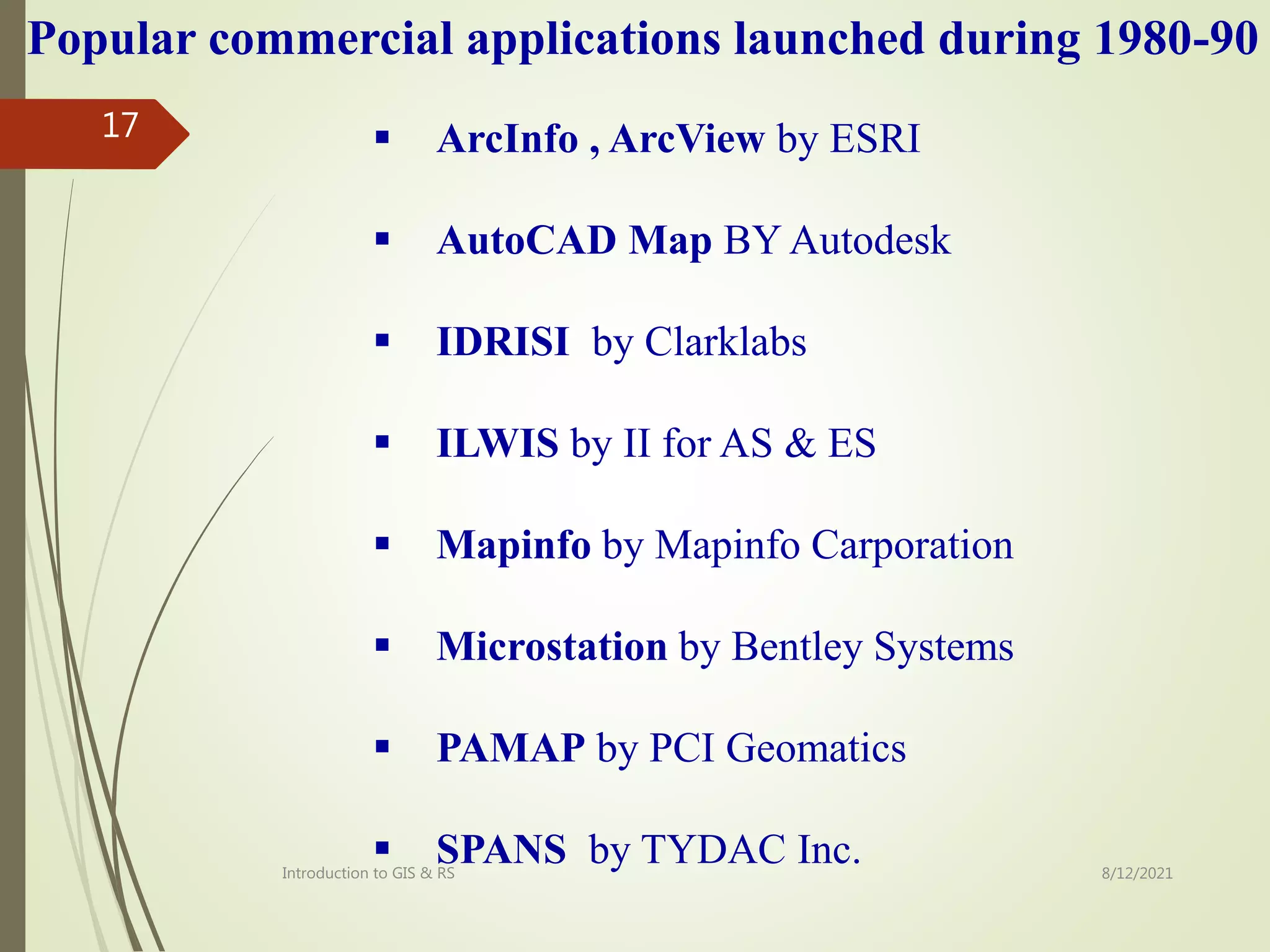 Popular commercial applications launched during 1980-90

17

▪ ArcInfo , ArcView by ESRI

▪ AutoCAD Map BY Autodesk

▪ IDRISI by Clarklabs

▪ ILWIS by II for AS & ES

▪ Mapinfo by Mapinfo Carporation

▪ Microstation by Bentley Systems

▪ PAMAP by PCI Geomatics

▪ SPANS by TYDAC Inc.

Introduction to GIS & RS

8/12/2021